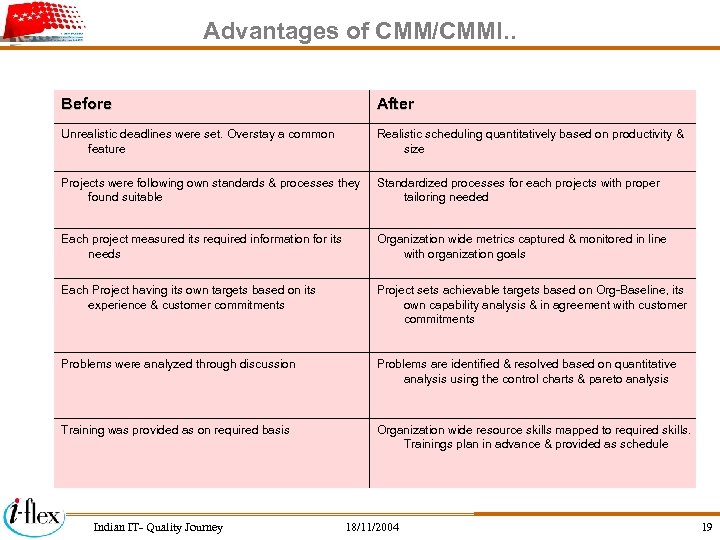 Advantages of CMM/CMMI..

| Before | After |
|---|---|
| Unrealistic deadlines were set. Overstay a common feature | Realistic scheduling quantitatively based on productivity & size |
| Projects were following own standards & processes they found suitable | Standardized processes for each projects with proper tailoring needed |
| Each project measured its required information for its needs | Organization wide metrics captured & monitored in line with organization goals |
| Each Project having its own targets based on its experience & customer commitments | Project sets achievable targets based on Org-Baseline, its own capability analysis & in agreement with customer commitments |
| Problems were analyzed through discussion | Problems are identified & resolved based on quantitative analysis using the control charts & pareto analysis |
| Training was provided as on required basis | Organization wide resource skills mapped to required skills. Trainings plan in advance & provided as schedule |

i-flex

Indian IT- Quality Journey

18/11/2004

19